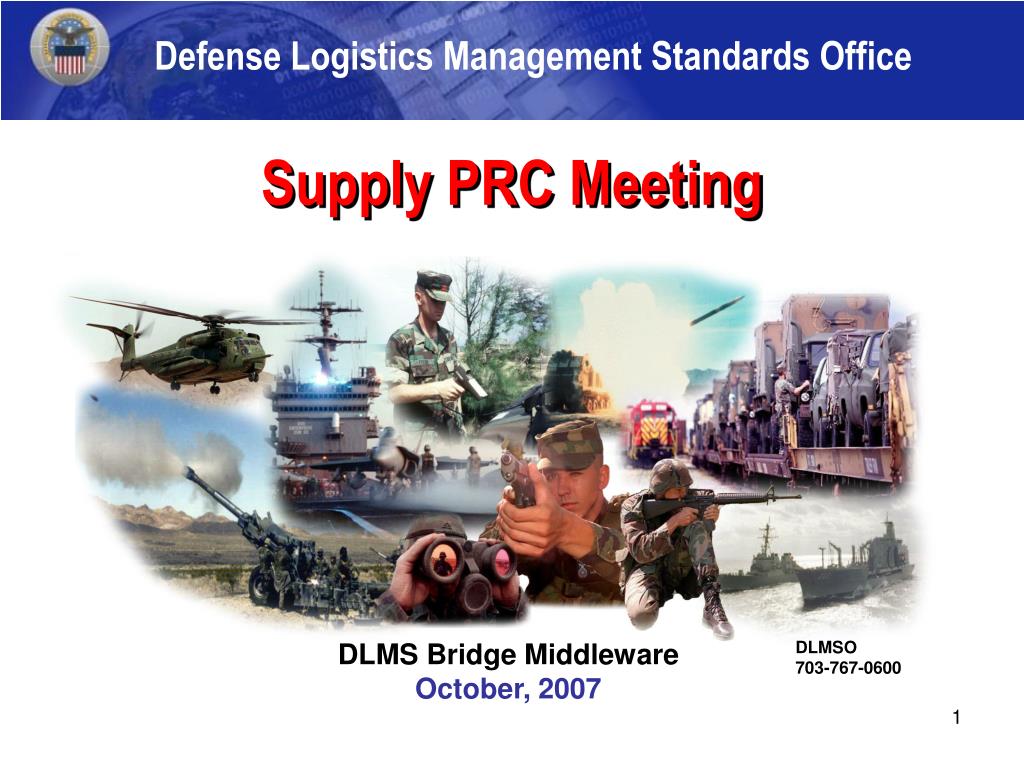 Defense Logistics Management Standards Office

Supply PRC Meeting

DLMS Bridge Middleware
October, 2007

DLMSO
703-767-0600

1